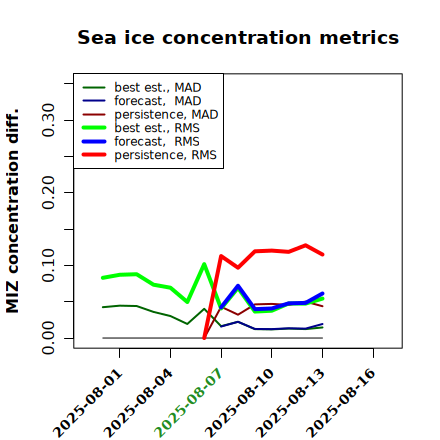 Sea ice concentration metrics

best est., MAD
forecast, MAD
persistence, MAD
best est., RMS
forecast, RMS
persistence, RMS

MIZ concentration diff.

0.00
0.10
0.20
0.30

2025-08-01
2025-08-04
2025-08-07
2025-08-10
2025-08-13
2025-08-16